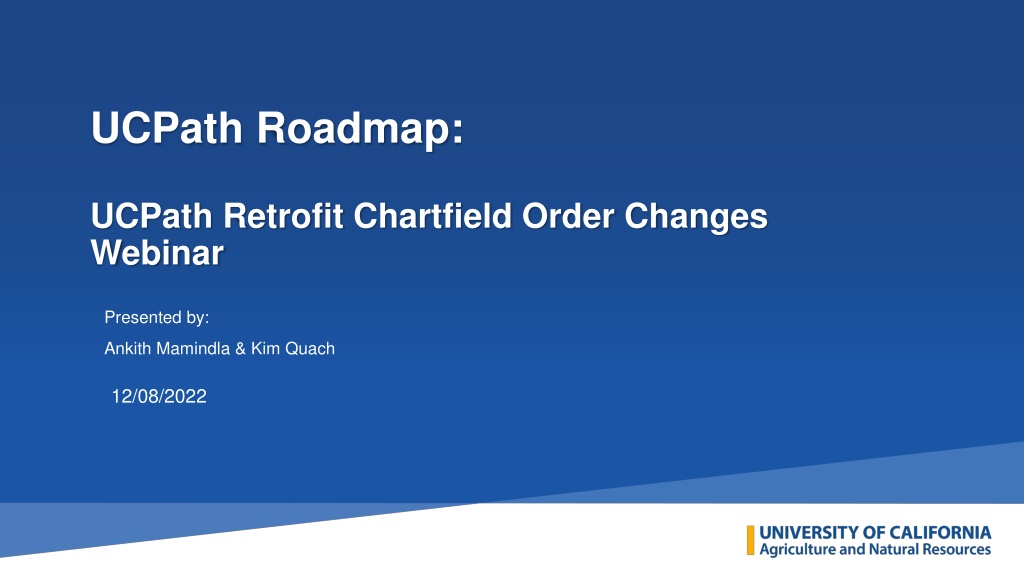 UCPath Roadmap:

UCPath Retrofit Chartfield Order Changes Webinar

Presented by:

Ankith Mamindla & Kim Quach

12/08/2022

UNIVERSITY OF CALIFORNIA
Agriculture and Natural Resources